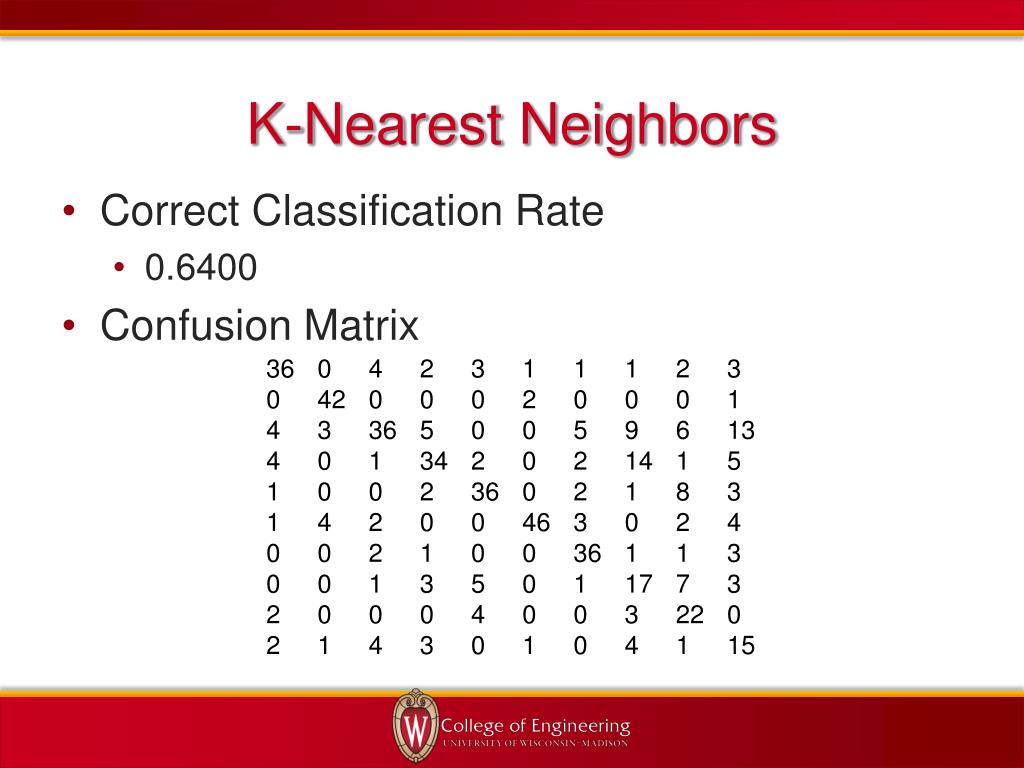 K-Nearest Neighbors

• Correct Classification Rate
  • 0.6400
• Confusion Matrix

| | | | | | | | | | |
|---|---|---|---|---|---|---|---|---|---|
| 36 | 0 | 4 | 2 | 3 | 1 | 1 | 1 | 2 | 3 |
| 0 | 42 | 0 | 0 | 0 | 2 | 0 | 0 | 0 | 1 |
| 4 | 3 | 36 | 5 | 0 | 0 | 5 | 9 | 6 | 13 |
| 4 | 0 | 1 | 34 | 2 | 0 | 2 | 14 | 1 | 5 |
| 1 | 0 | 0 | 2 | 36 | 0 | 2 | 1 | 8 | 3 |
| 1 | 4 | 2 | 0 | 0 | 46 | 3 | 0 | 2 | 4 |
| 0 | 0 | 2 | 1 | 0 | 0 | 36 | 1 | 1 | 3 |
| 0 | 0 | 1 | 3 | 5 | 0 | 1 | 17 | 7 | 3 |
| 2 | 0 | 0 | 0 | 4 | 0 | 0 | 3 | 22 | 0 |
| 2 | 1 | 4 | 3 | 0 | 1 | 0 | 4 | 1 | 15 |

W College of Engineering
UNIVERSITY OF WISCONSIN–MADISON